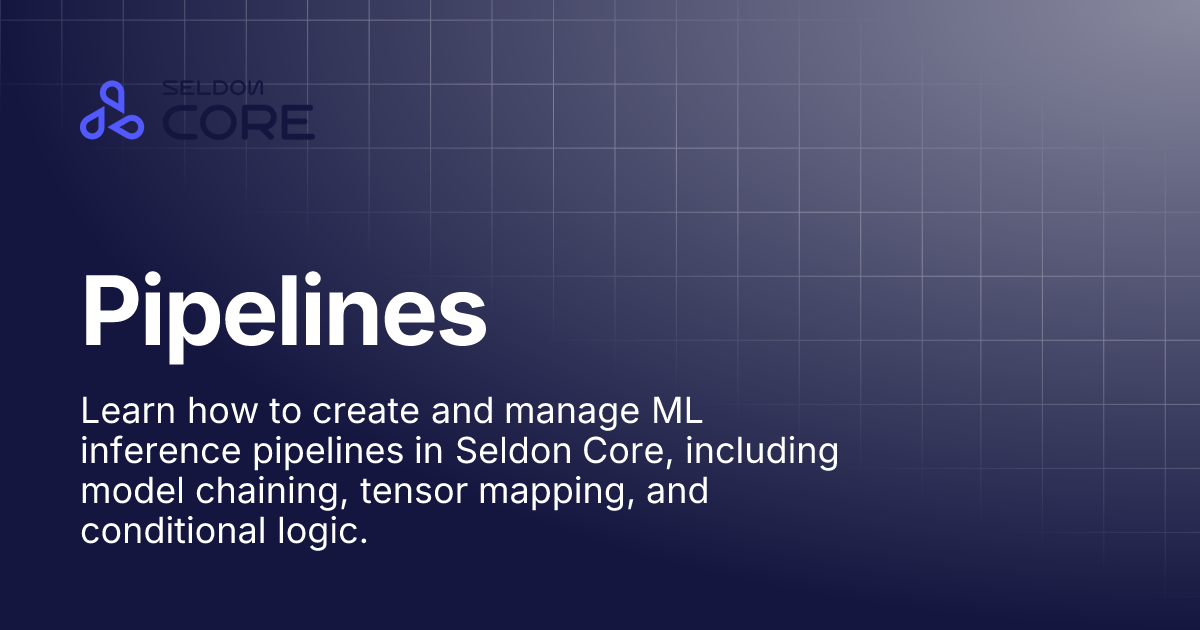 SELDON CORE

Pipelines

Learn how to create and manage ML inference pipelines in Seldon Core, including model chaining, tensor mapping, and conditional logic.